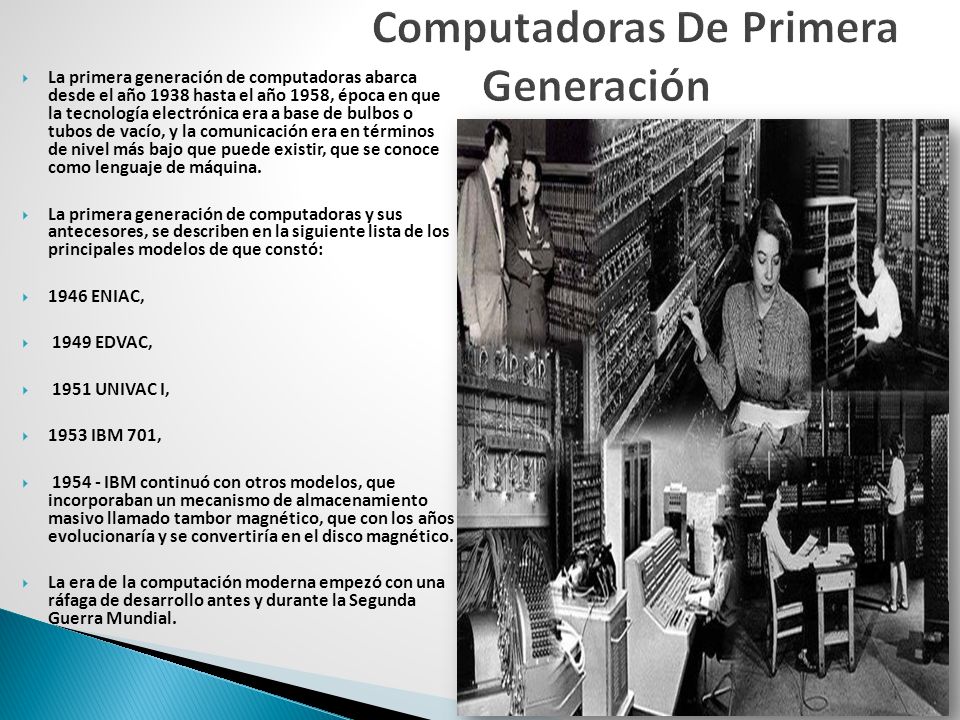 Computadoras De Primera Generación

La primera generación de computadoras abarca desde el año 1938 hasta el año 1958, época en que la tecnología electrónica era a base de bulbos o tubos de vacío, y la comunicación era en términos de nivel más bajo que puede existir, que se conoce como lenguaje de máquina.

La primera generación de computadoras y sus antecesores, se describen en la siguiente lista de los principales modelos de que constó:

1946 ENIAC,

1949 EDVAC,

1951 UNIVAC I,

1953 IBM 701,

1954 - IBM continuó con otros modelos, que incorporaban un mecanismo de almacenamiento masivo llamado tambor magnético, que con los años evolucionaría y se convertiría en el disco magnético.

La era de la computación moderna empezó con una ráfaga de desarrollo antes y durante la Segunda Guerra Mundial.